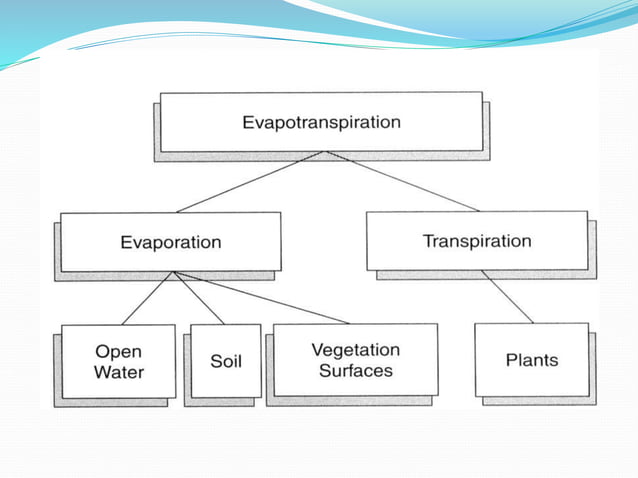 Evapotranspiration

Evaporation

Transpiration

Open Water

Soil

Vegetation Surfaces

Plants